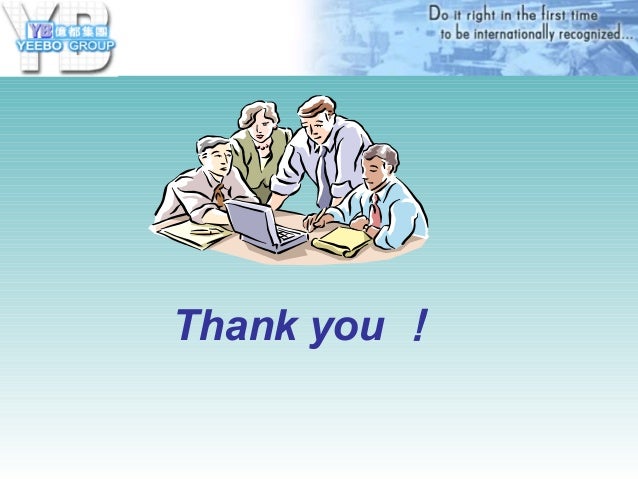 YB 億都集團
YEEBO GROUP

Do it right in the first time to be internationally recognized...

Thank you !